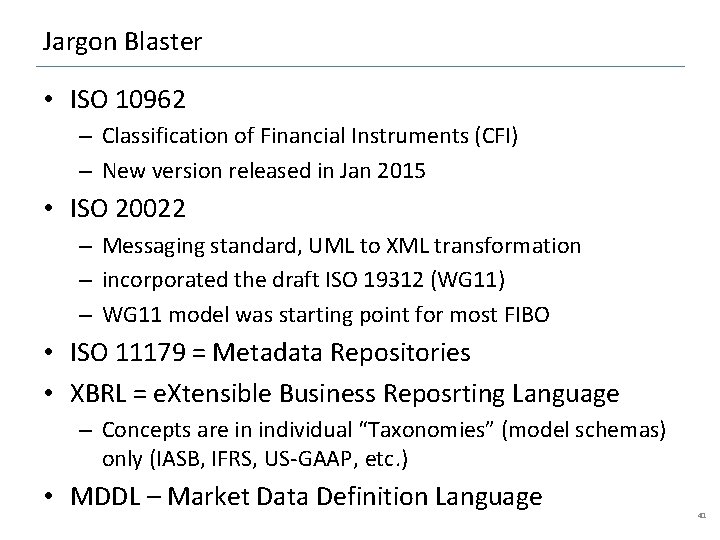 Jargon Blaster

• ISO 10962
– Classification of Financial Instruments (CFI)
– New version released in Jan 2015

• ISO 20022
– Messaging standard, UML to XML transformation
– incorporated the draft ISO 19312 (WG11)
– WG11 model was starting point for most FIBO

• ISO 11179 = Metadata Repositories

• XBRL = eXtensible Business Reposrting Language
– Concepts are in individual "Taxonomies" (model schemas) only (IASB, IFRS, US-GAAP, etc.)

• MDDL – Market Data Definition Language

41